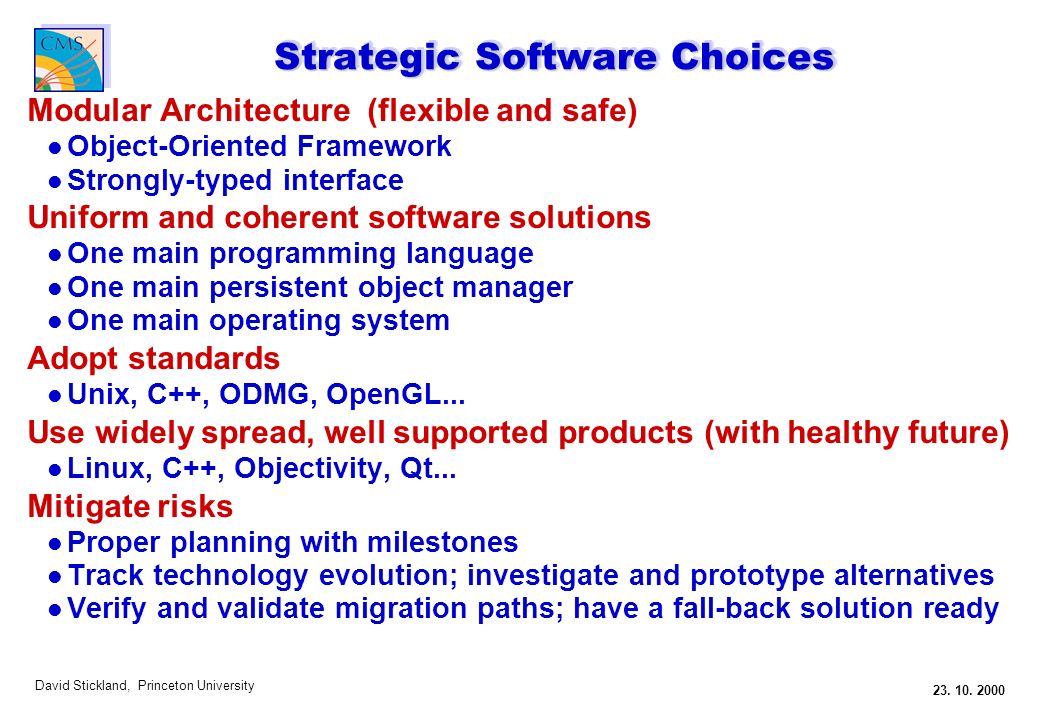 CMS

Strategic Software Choices

Modular Architecture (flexible and safe)
● Object-Oriented Framework
● Strongly-typed interface

Uniform and coherent software solutions
● One main programming language
● One main persistent object manager
● One main operating system

Adopt standards
● Unix, C++, ODMG, OpenGL...

Use widely spread, well supported products (with healthy future)
● Linux, C++, Objectivity, Qt...

Mitigate risks
● Proper planning with milestones
● Track technology evolution; investigate and prototype alternatives
● Verify and validate migration paths; have a fall-back solution ready

David Stickland, Princeton University

23. 10. 2000